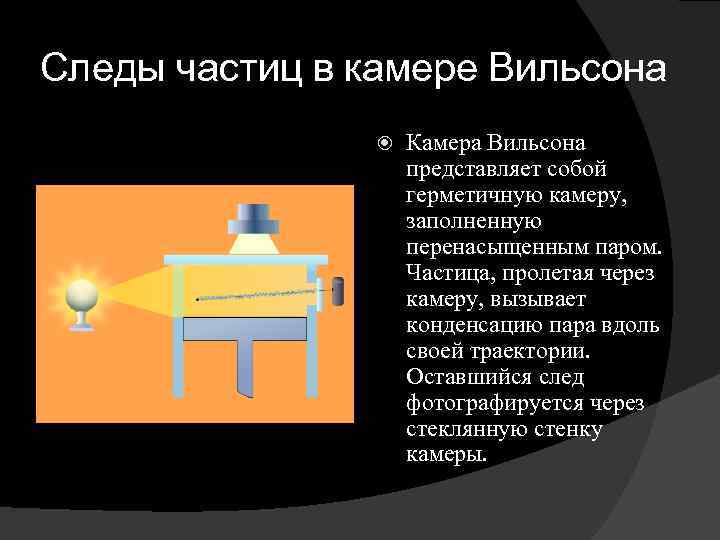 Следы частиц в камере Вильсона

Камера Вильсона представляет собой герметичную камеру, заполненную перенасыщенным паром. Частица, пролетая через камеру, вызывает конденсацию пара вдоль своей траектории. Оставшийся след фотографируется через стеклянную стенку камеры.